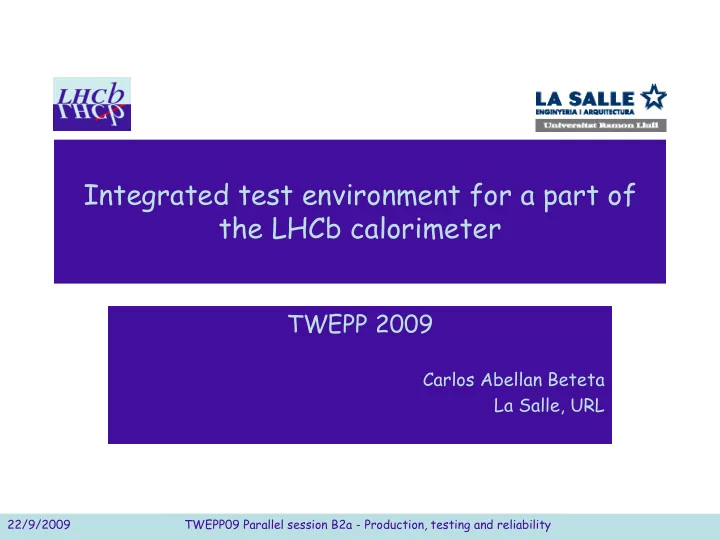 LHCb

LA SALLE
ENGINYERIA I ARQUITECTURA
Universitat Ramon Llull

Integrated test environment for a part of the LHCb calorimeter

TWEPP 2009

Carlos Abellan Beteta
La Salle, URL

22/9/2009 TWEPP09 Parallel session B2a - Production, testing and reliability